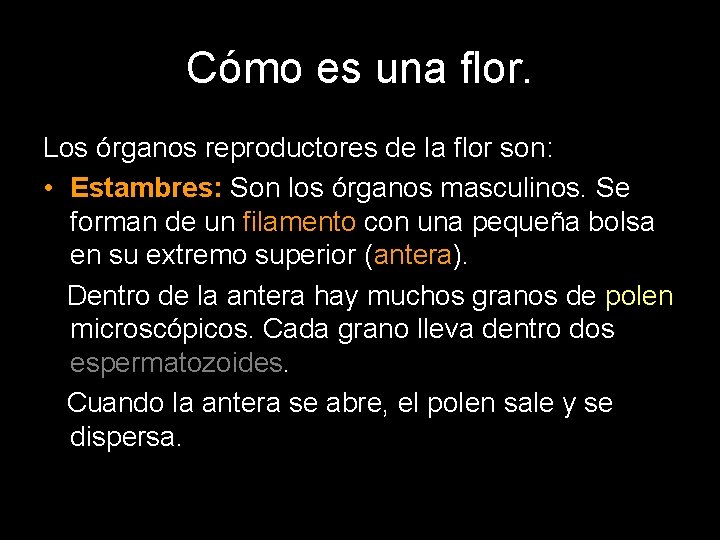 Cómo es una flor.

Los órganos reproductores de la flor son:

• Estambres: Son los órganos masculinos. Se forman de un filamento con una pequeña bolsa en su extremo superior (antera).

Dentro de la antera hay muchos granos de polen microscópicos. Cada grano lleva dentro dos espermatozoides.

Cuando la antera se abre, el polen sale y se dispersa.